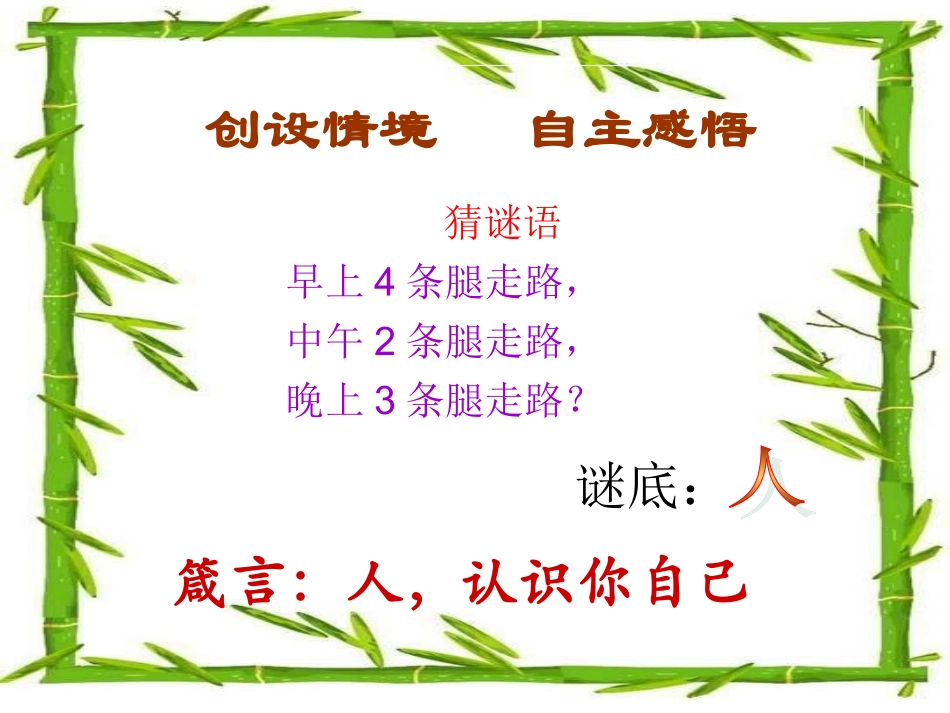 创设情境　自主感悟

猜谜语

早上 4 条腿走路，
中午 2 条腿走路，
晚上 3 条腿走路？

谜底：人

箴言：人，认识你自己